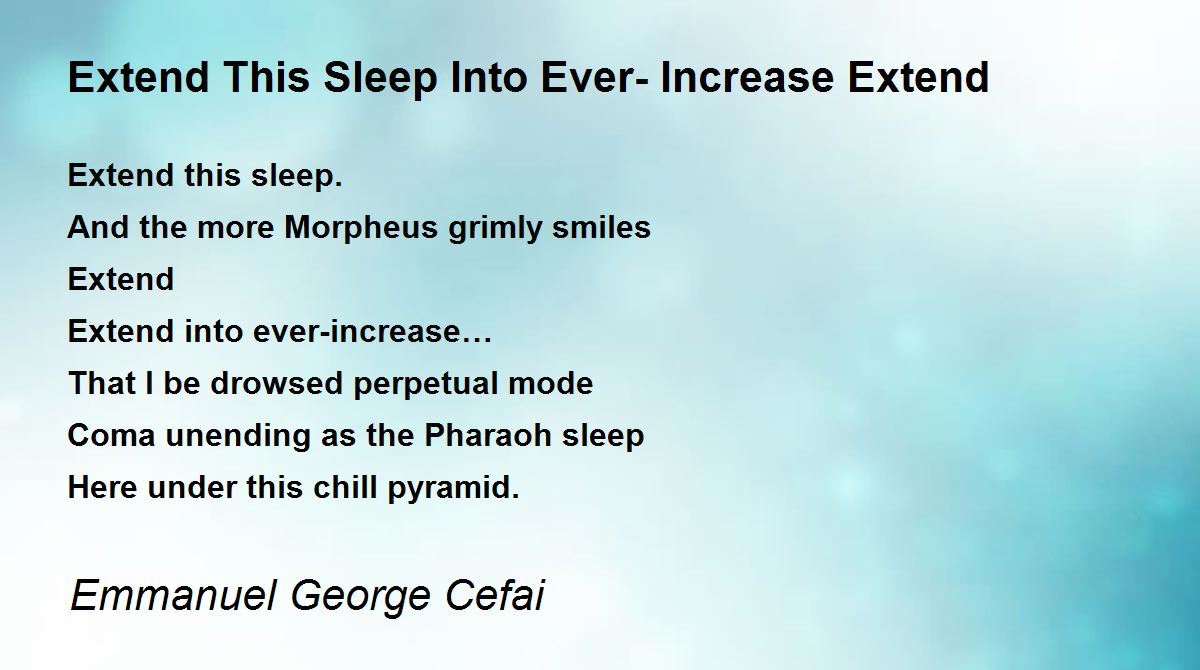 Extend This Sleep Into Ever- Increase Extend

Extend this sleep.
And the more Morpheus grimly smiles
Extend
Extend into ever-increase…
That I be drowsed perpetual mode
Coma unending as the Pharaoh sleep
Here under this chill pyramid.

Emmanuel George Cefai